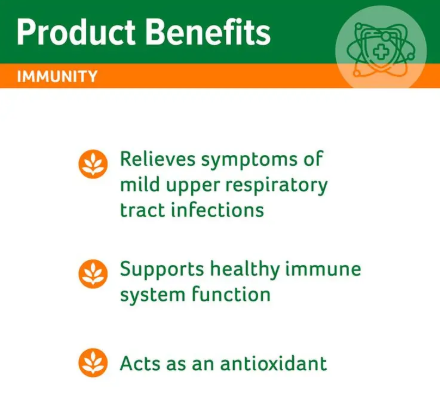 Product Benefits

IMMUNITY

Relieves symptoms of mild upper respiratory tract infections

Supports healthy immune system function

Acts as an antioxidant